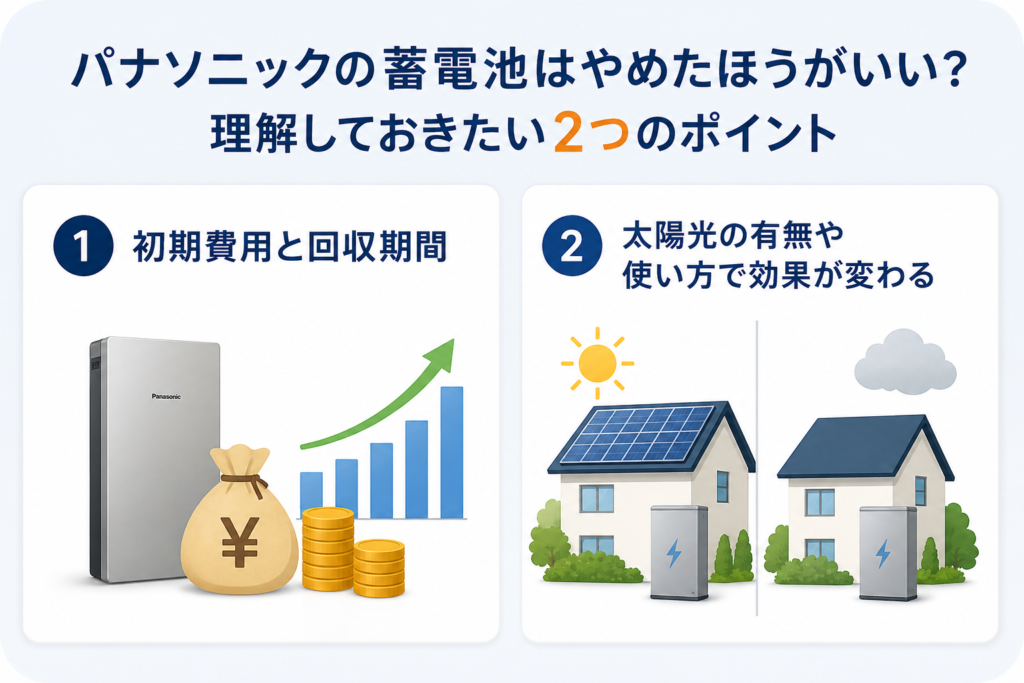 パナソニックの蓄電池はやめたほうがいい?
理解しておきたい2つのポイント

1 初期費用と回収期間

Panasonic

¥

2 太陽光の有無や使い方で効果が変わる